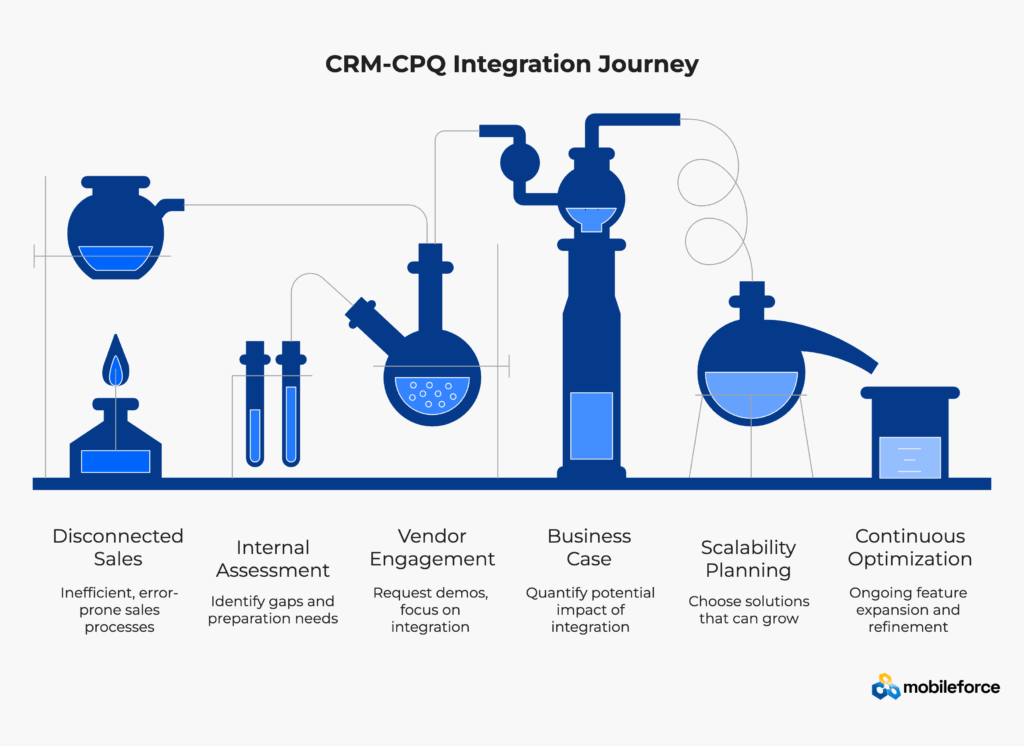 CRM-CPQ Integration Journey

Disconnected Sales

Inefficient, error-prone sales processes

Internal Assessment

Identify gaps and preparation needs

Vendor Engagement

Request demos, focus on integration

Business Case

Quantify potential impact of integration

Scalability Planning

Choose solutions that can grow

Continuous Optimization

Ongoing feature expansion and refinement

mobileforce